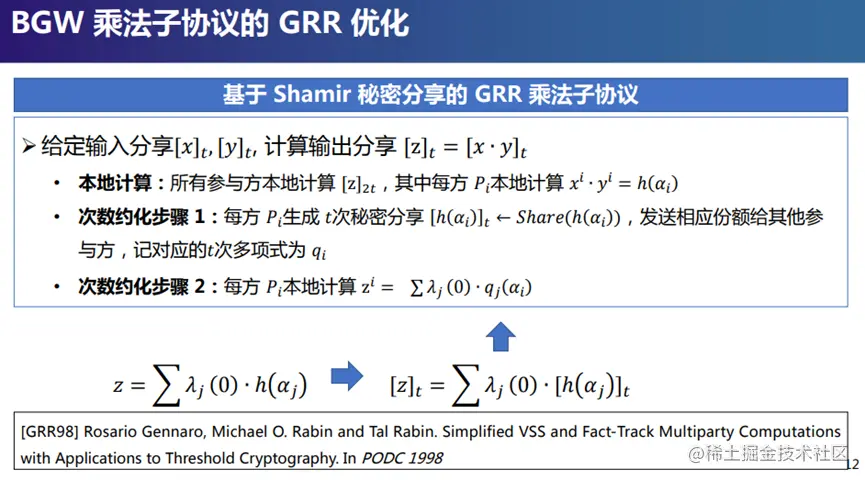 BGW 乘法子协议的 GRR 优化

基于 Shamir 秘密分享的 GRR 乘法子协议

➢ 给定输入分享$[x]_t, [y]_t$, 计算输出分享 $[z]_t = [x \cdot y]_t$

• 本地计算：所有参与方本地计算 $[z]_{2t}$，其中每方 $P_i$本地计算 $x^i \cdot y^i = h(\alpha_i)$

• 次数约化步骤 1：每方 $P_i$生成 $t$次秘密分享 $[h(\alpha_i)]_t \leftarrow Share(h(\alpha_i))$，发送相应份额给其他参与方，记对应的$t$次多项式为 $q_i$

• 次数约化步骤 2：每方 $P_i$本地计算 $z^i = \sum \lambda_j(0) \cdot q_j(\alpha_i)$

$z = \sum \lambda_j(0) \cdot h(\alpha_j)$

$[z]_t = \sum \lambda_j(0) \cdot [h(\alpha_j)]_t$

[GRR98] Rosario Gennaro, Michael O. Rabin and Tal Rabin. Simplified VSS and Fact-Track Multiparty Computations with Applications to Threshold Cryptography. In PODC 1998

@稀土掘金技术社区

12